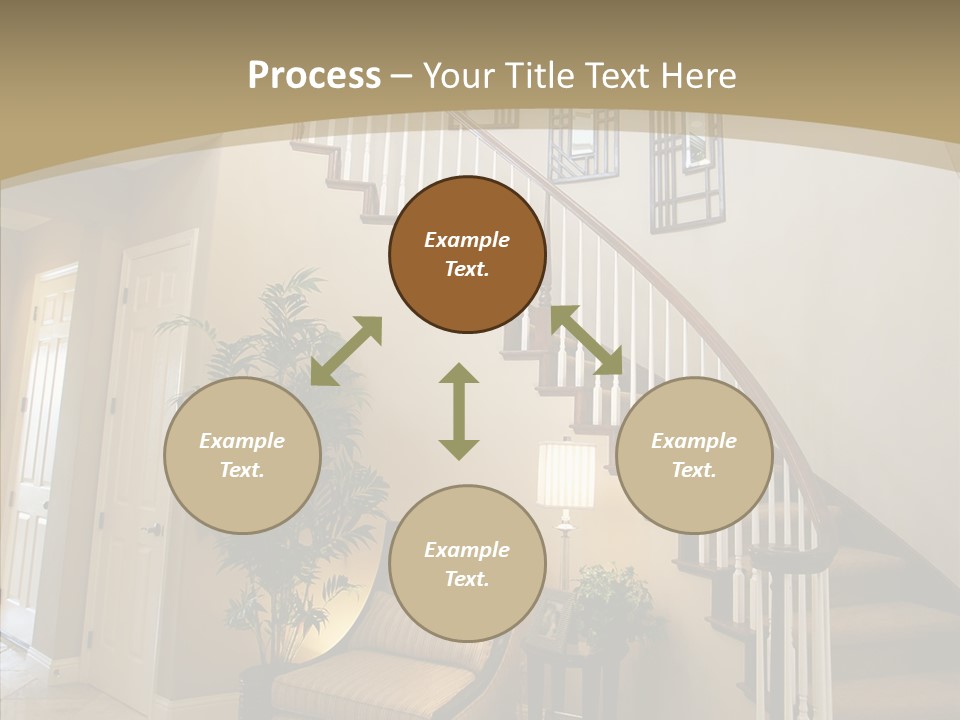 Process – Your Title Text Here

Example Text.

Example Text.

Example Text.

Example Text.